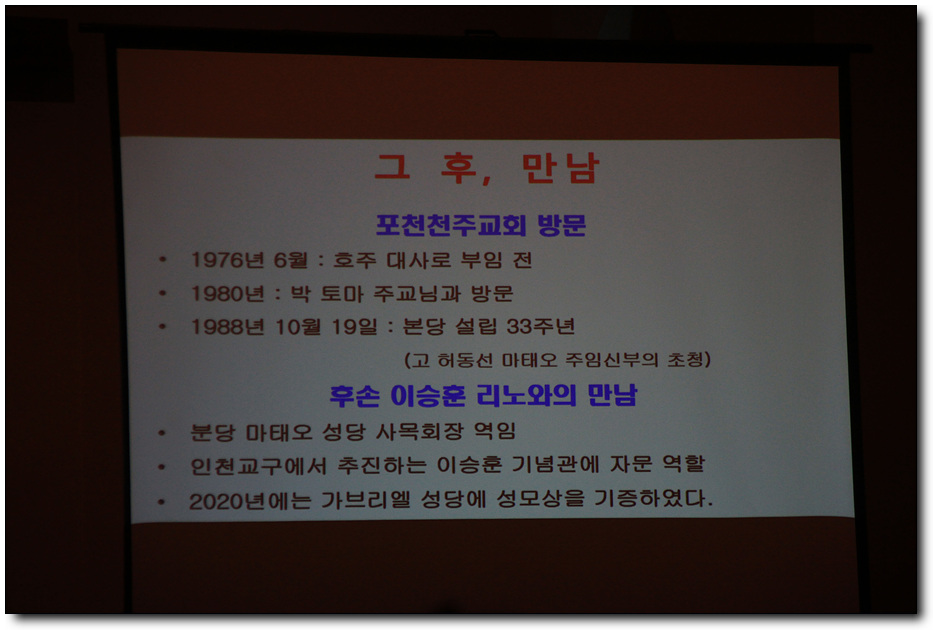 그 후, 만남

포천천주교회 방문

• 1976년 6월 : 호주 대사로 부임 전
• 1980년 : 박 토마 주교님과 방문
• 1988년 10월 19일 : 본당 설립 33주년

(고 허동선 마태오 주임신부의 초청)

후손 이승훈 리노와의 만남

• 분당 마태오 성당 사목회장 역임
• 인천교구에서 추진하는 이승훈 기념관에 자문 역할
• 2020년에는 가브리엘 성당에 성모상을 기증하였다.